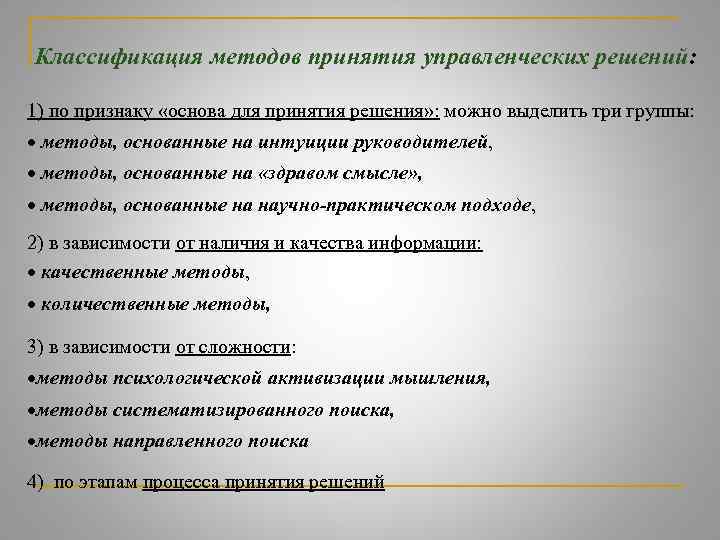 Классификация методов принятия управленческих решений:

1) по признаку «основа для принятия решения»: можно выделить три группы:

• методы, основанные на интуиции руководителей,

• методы, основанные на «здравом смысле»,

• методы, основанные на научно-практическом подходе,

2) в зависимости от наличия и качества информации:

• качественные методы,

• количественные методы,

3) в зависимости от сложности:

•методы психологической активизации мышления,

•методы систематизированного поиска,

•методы направленного поиска

4) по этапам процесса принятия решений